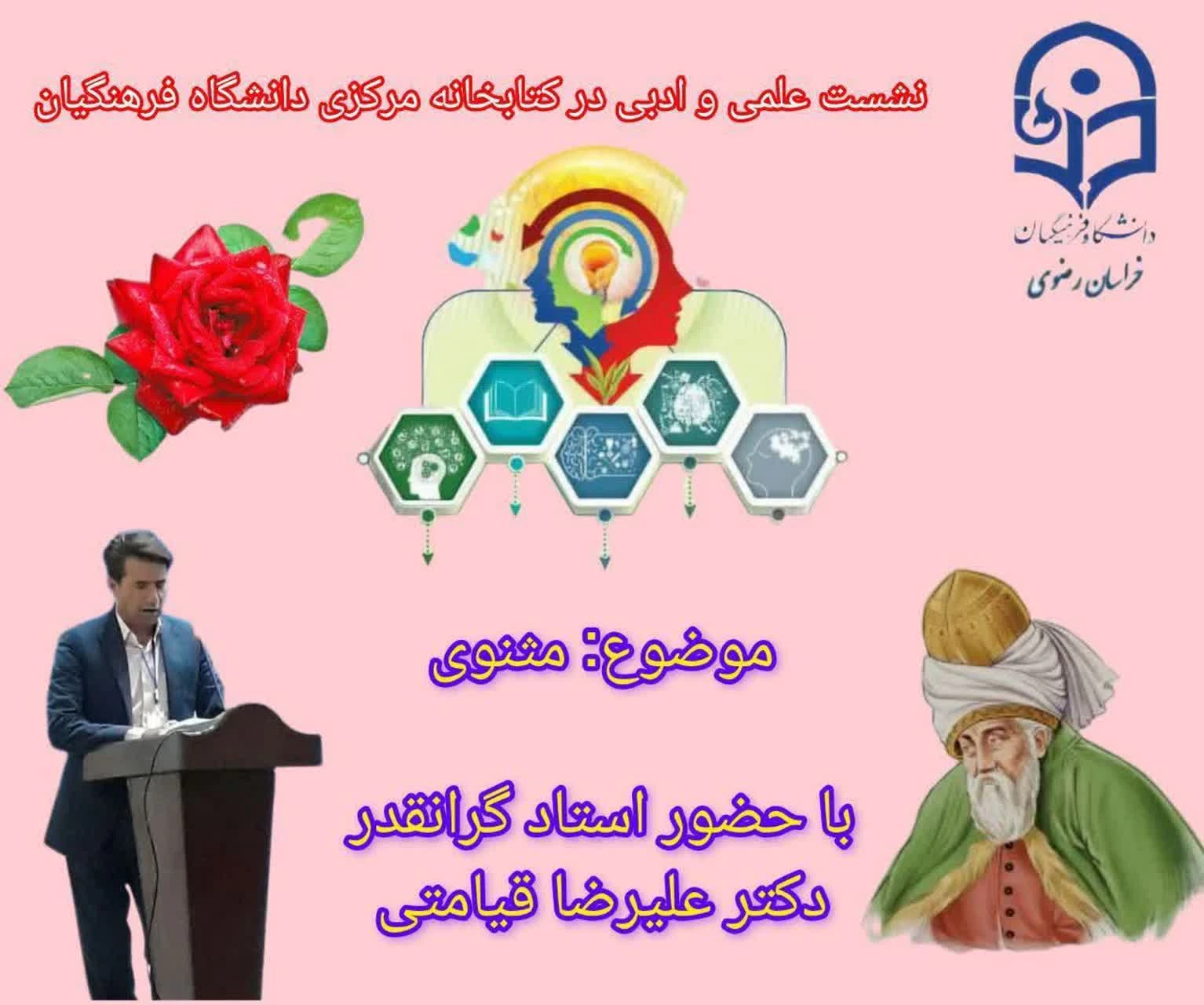 نشست علمی و ادبی در کتابخانه مرکزی دانشگاه فرهنگیان

دانشگاه فرهنگیان
خراسان رضوی

موضوع: مثنوی

با حضور استاد گرانقدر
دکتر علیرضا قیامتی